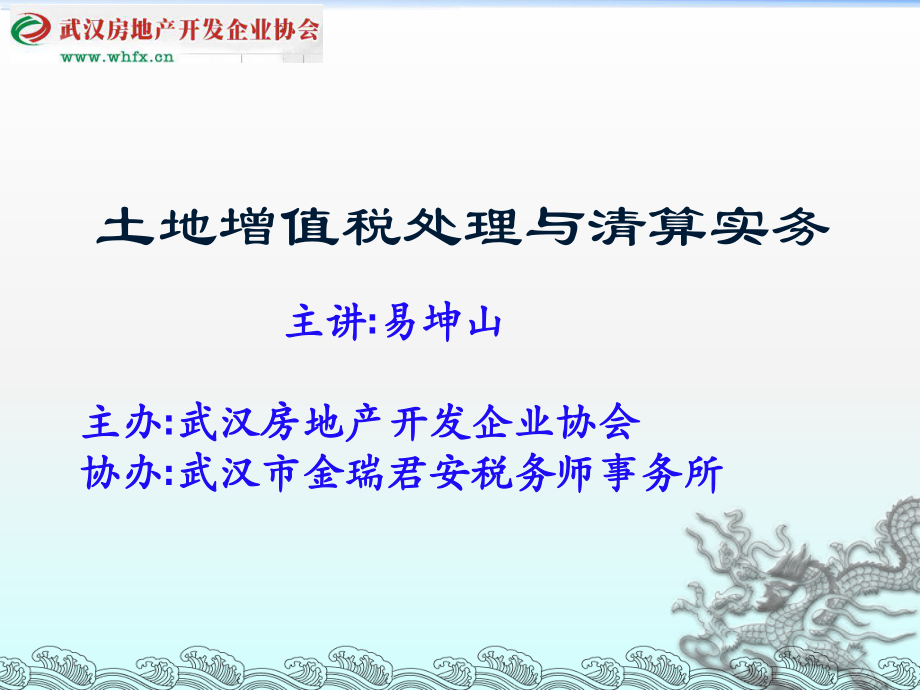 武汉房地产开发企业协会
www.whfx.cn

土地增值税处理与清算实务

主讲:易坤山

主办:武汉房地产开发企业协会
协办:武汉市金瑞君安税务师事务所